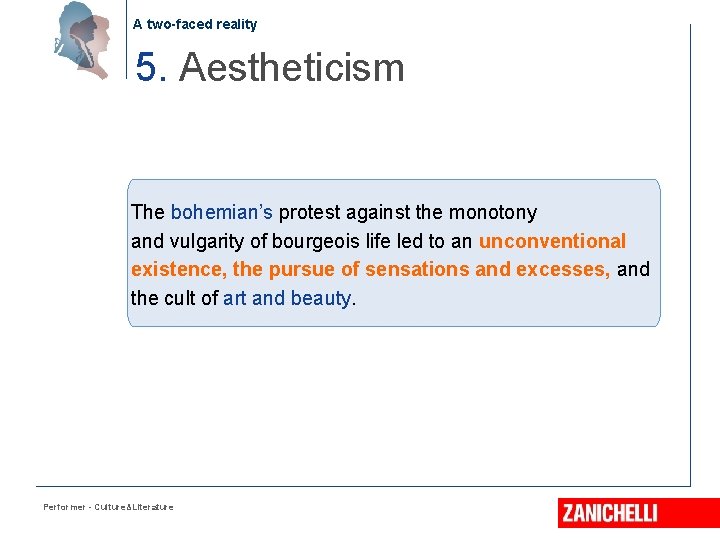 A two-faced reality

5. Aestheticism

The bohemian's protest against the monotony and vulgarity of bourgeois life led to an unconventional existence, the pursue of sensations and excesses, and the cult of art and beauty.

Performer - Culture&Literature

ZANICHELLI